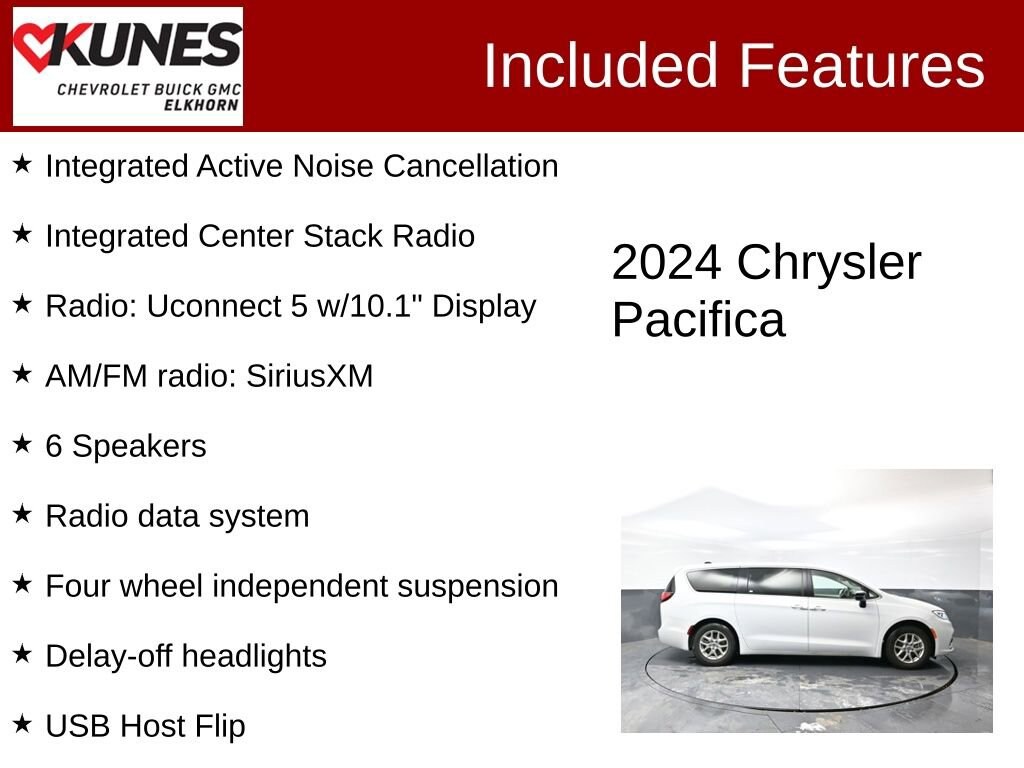 KUNES
CHEVROLET BUICK GMC
ELKHORN

Included Features

★ Integrated Active Noise Cancellation

★ Integrated Center Stack Radio

★ Radio: Uconnect 5 w/10.1" Display

★ AM/FM radio: SiriusXM

★ 6 Speakers

★ Radio data system

★ Four wheel independent suspension

★ Delay-off headlights

★ USB Host Flip

2024 Chrysler Pacifica